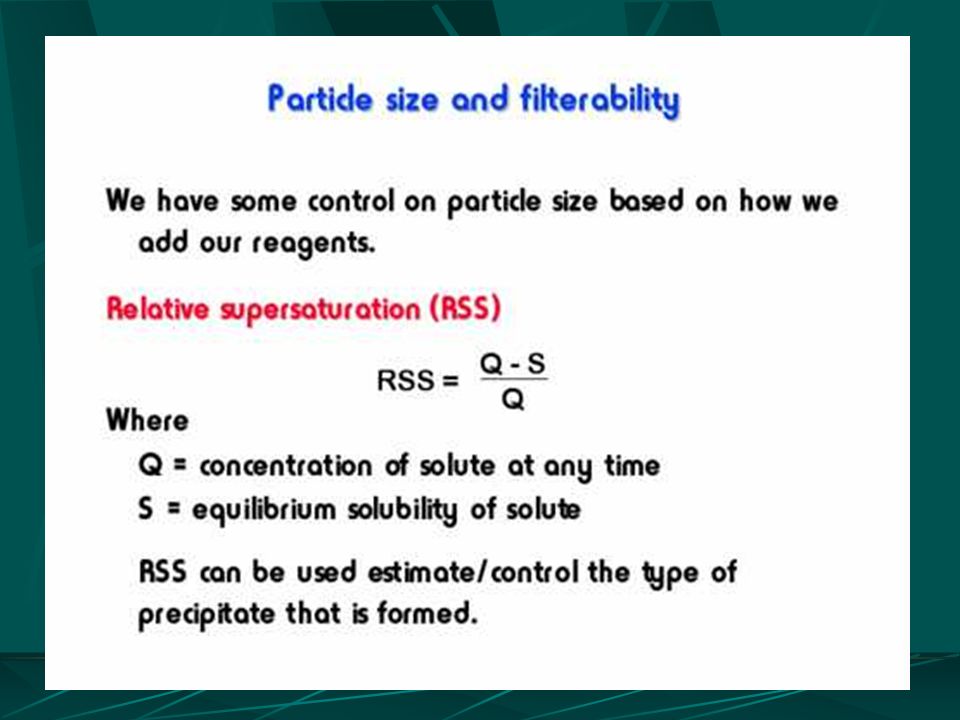 Particle size and filterability

We have some control on particle size based on how we add our reagents.

Relative supersaturation (RSS)

$RSS = \frac{Q - S}{Q}$

Where

Q = concentration of solute at any time

S = equilibrium solubility of solute

RSS can be used estimate/control the type of precipitate that is formed.